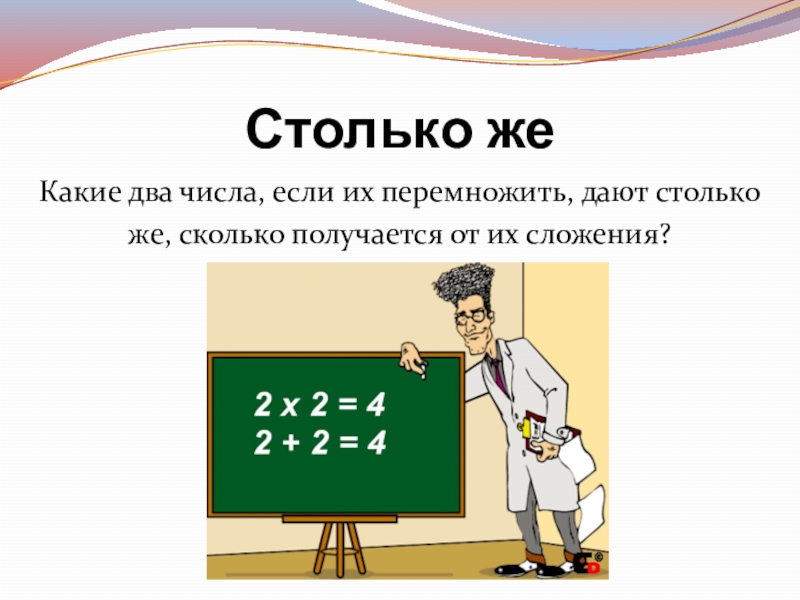 Столько же

Какие два числа, если их перемножить, дают столько же, сколько получается от их сложения?

$2 \times 2 = 4$
$2 + 2 = 4$